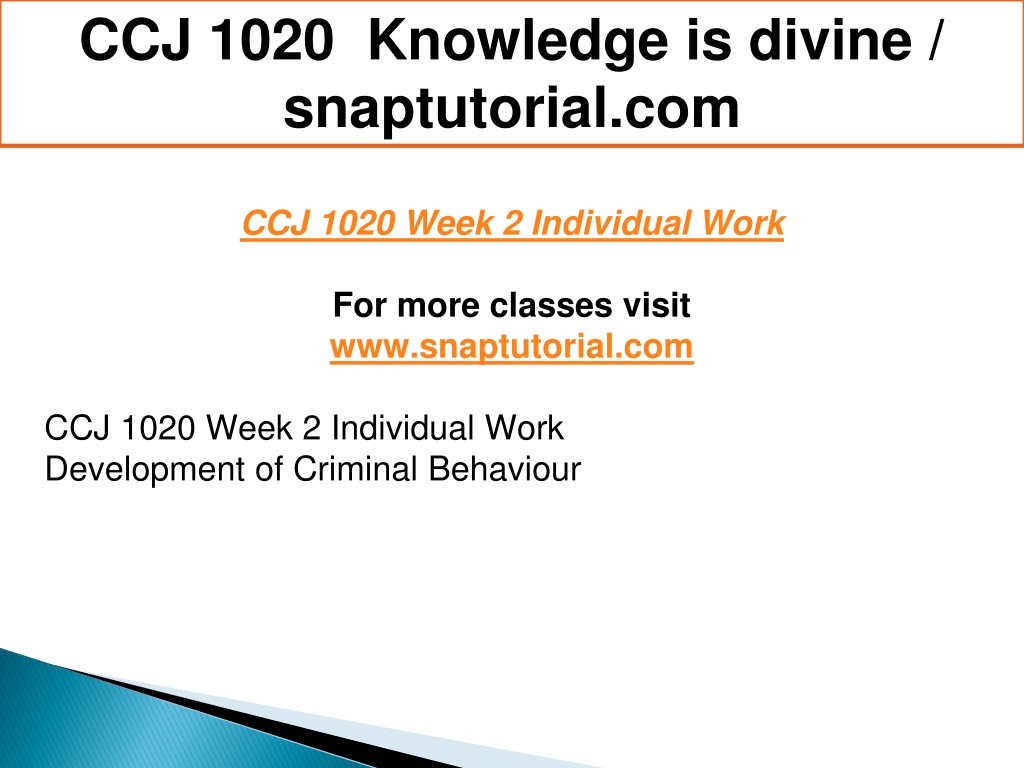 CCJ 1020 Knowledge is divine / snaptutorial.com

CCJ 1020 Week 2 Individual Work

For more classes visit
www.snaptutorial.com

CCJ 1020 Week 2 Individual Work
Development of Criminal Behaviour